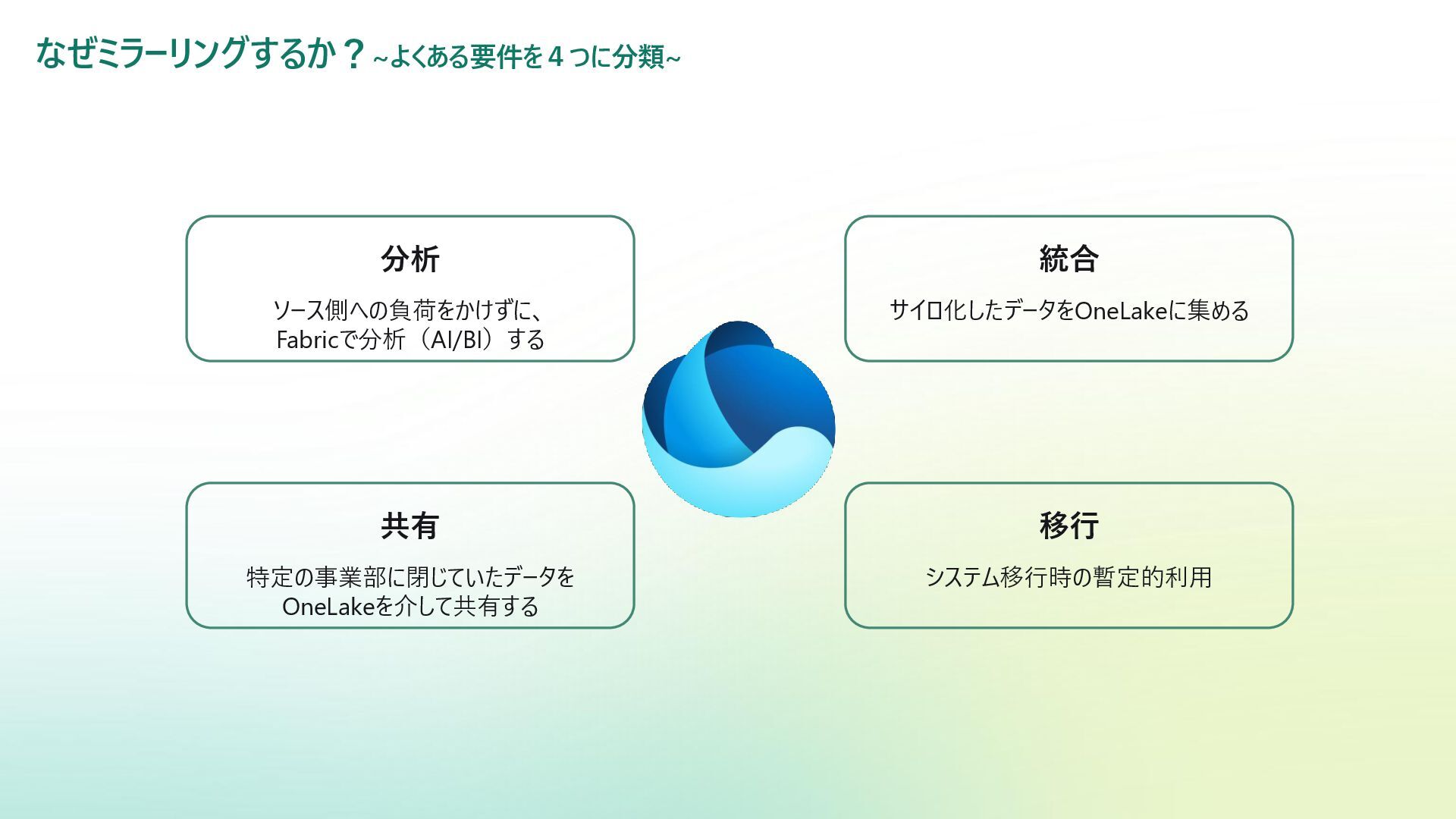 なぜミラーリングするか？~よくある要件を４つに分類~

分析

ソース側への負荷をかけずに、Fabricで分析（AI/BI）する

統合

サイロ化したデータをOneLakeに集める

共有

特定の事業部に閉じていたデータをOneLakeを介して共有する

移行

システム移行時の暫定的利用